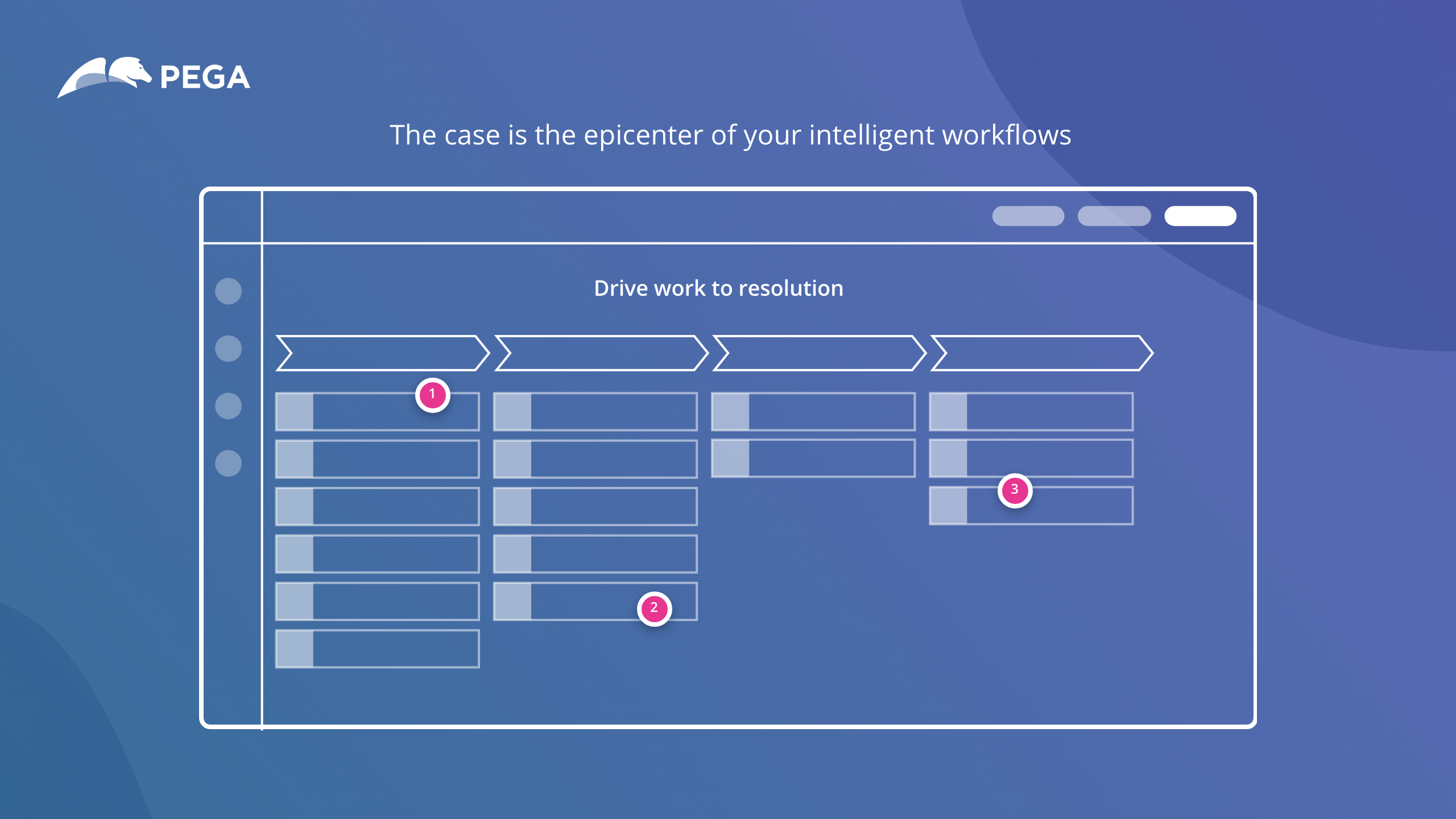 PEGA

The case is the epicenter of your intelligent workflows

Drive work to resolution

1

2

3